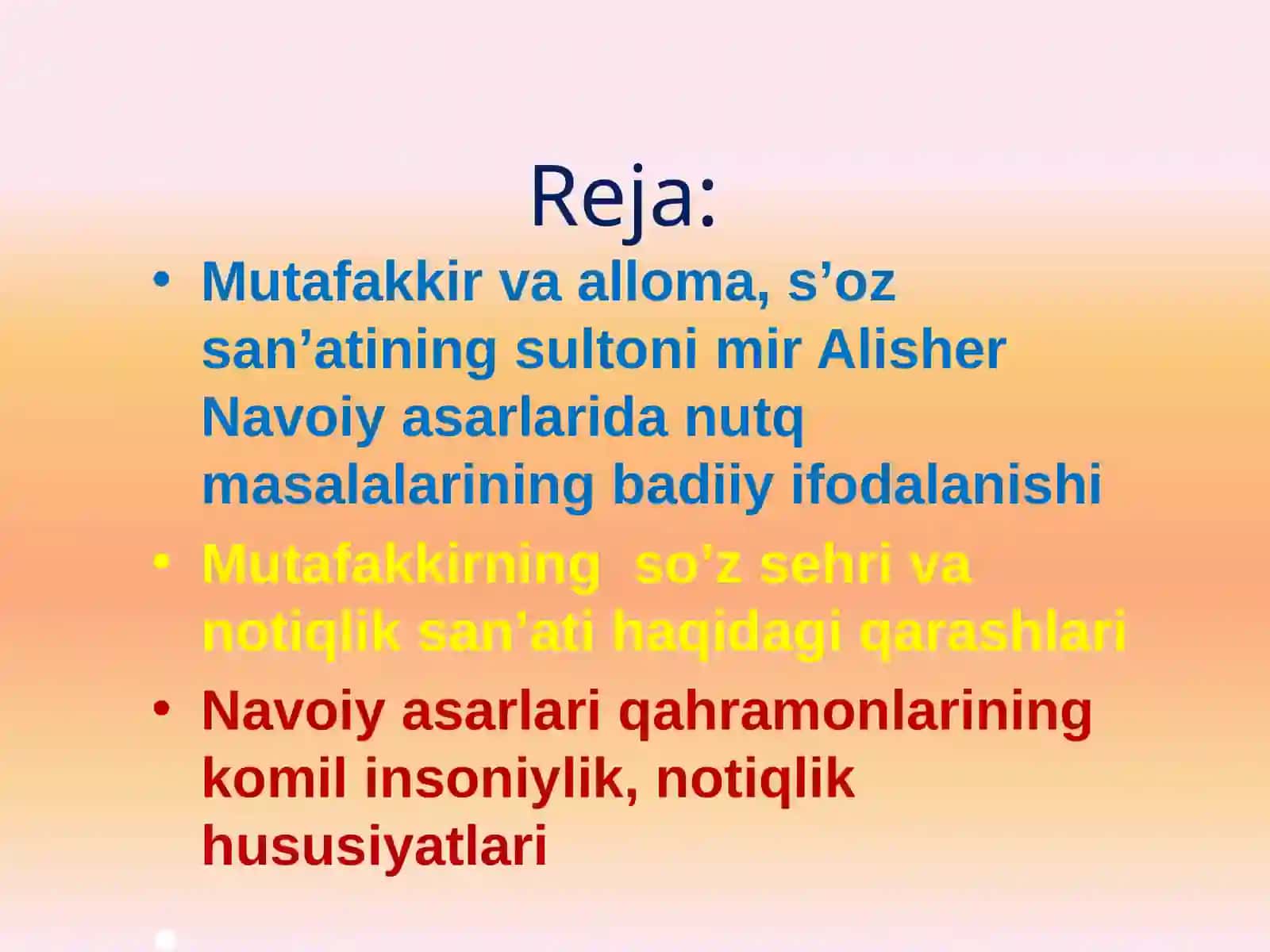 Reja:

• Mutafakkir va alloma, s’oz san’atining sultoni mir Alisher Navoiy asarlarida nutq masalalarining badiiy ifodalanishi

• Mutafakkirning  so’z sehri va notiqlik san’ati haqidagi qarashlari

• Navoiy asarlari qahramonlarining komil insoniylik, notiqlik hususiyatlari